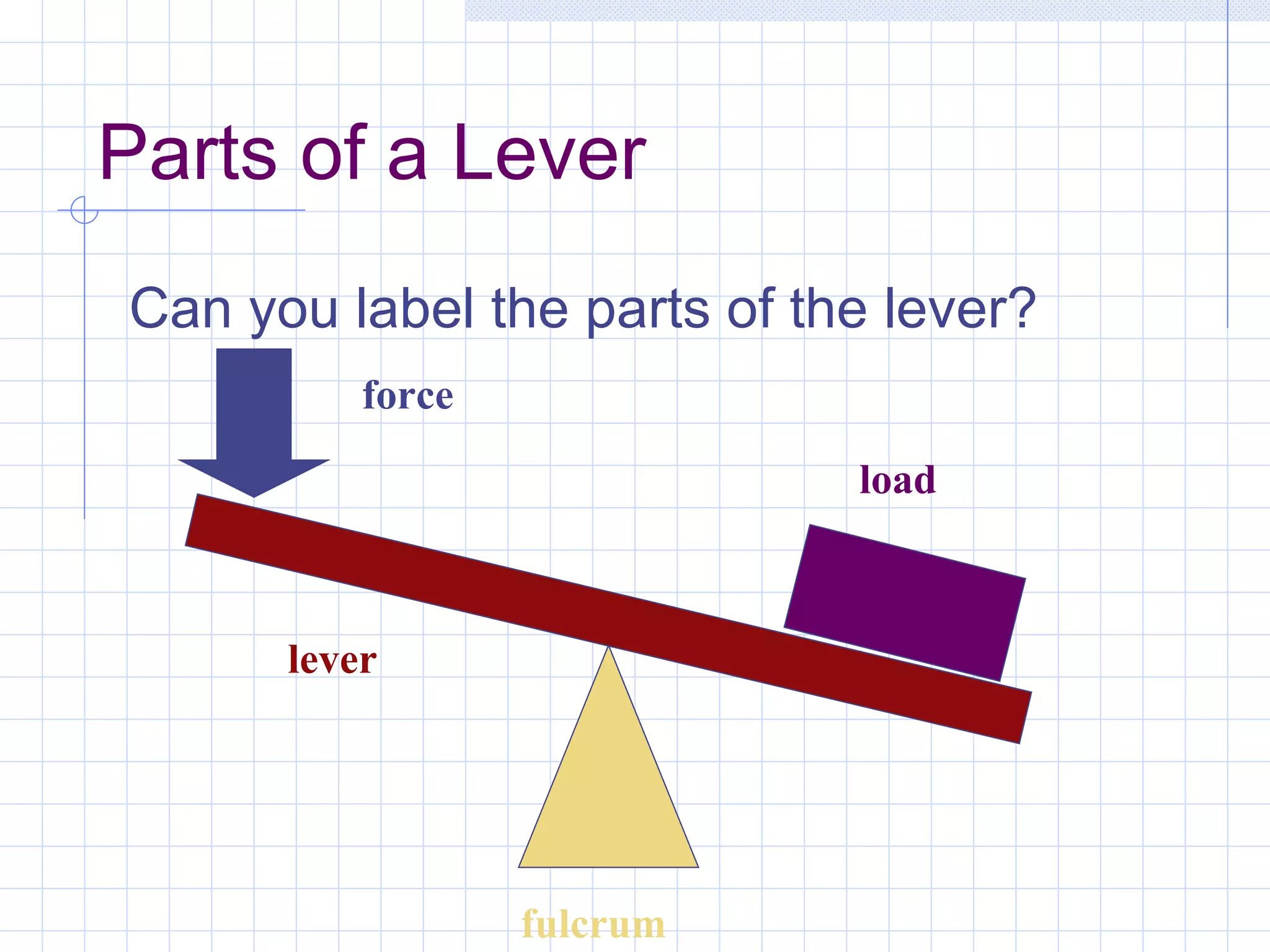 Parts of a Lever

Can you label the parts of the lever?

force

load

lever

fulcrum